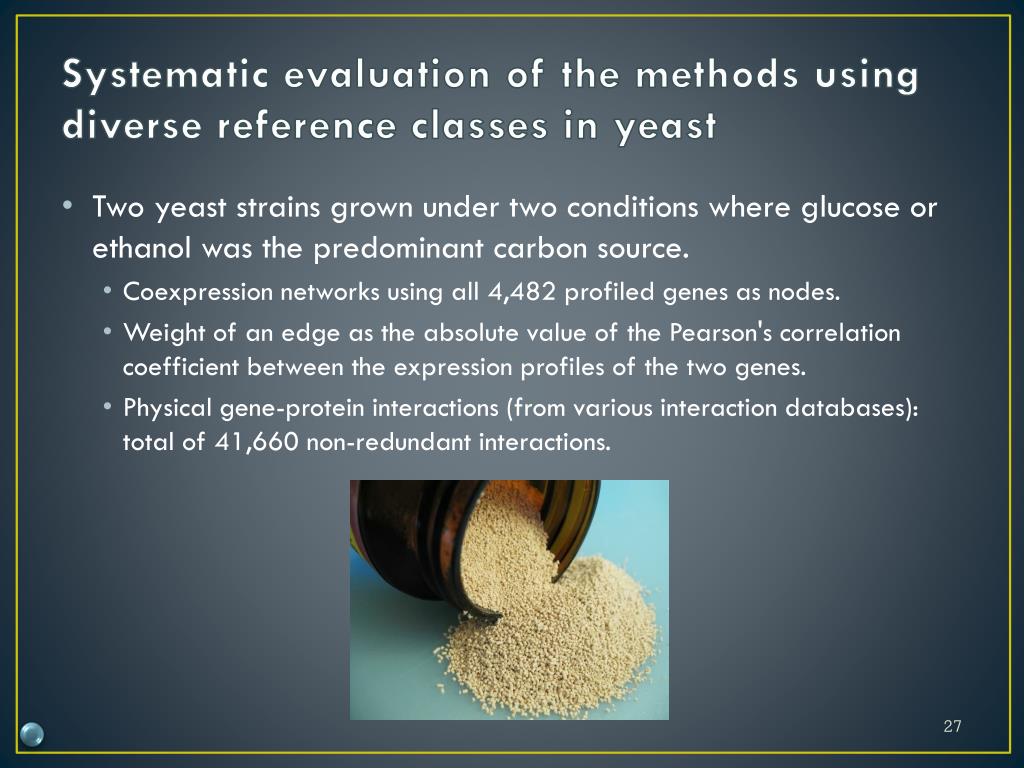 Systematic evaluation of the methods using diverse reference classes in yeast

• Two yeast strains grown under two conditions where glucose or ethanol was the predominant carbon source.
  • Coexpression networks using all 4,482 profiled genes as nodes.
  • Weight of an edge as the absolute value of the Pearson's correlation coefficient between the expression profiles of the two genes.
  • Physical gene-protein interactions (from various interaction databases): total of 41,660 non-redundant interactions.

27